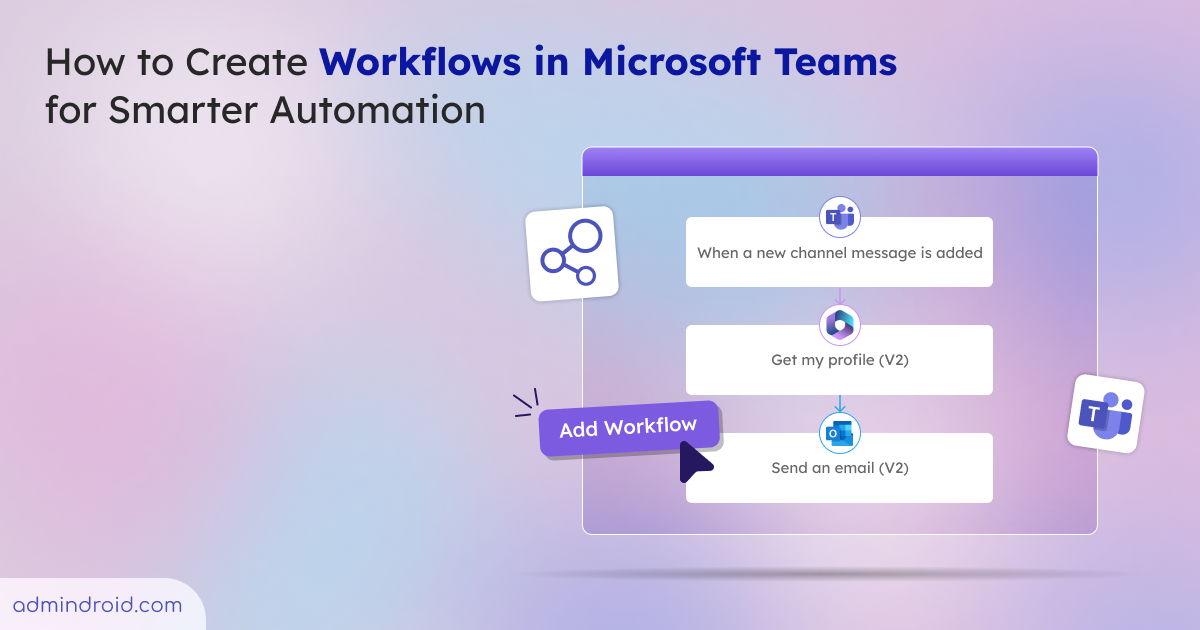 How to Create Workflows in Microsoft Teams for Smarter Automation

When a new channel message is added

Get my profile (V2)

Add Workflow

Send an email (V2)

admindroid.com